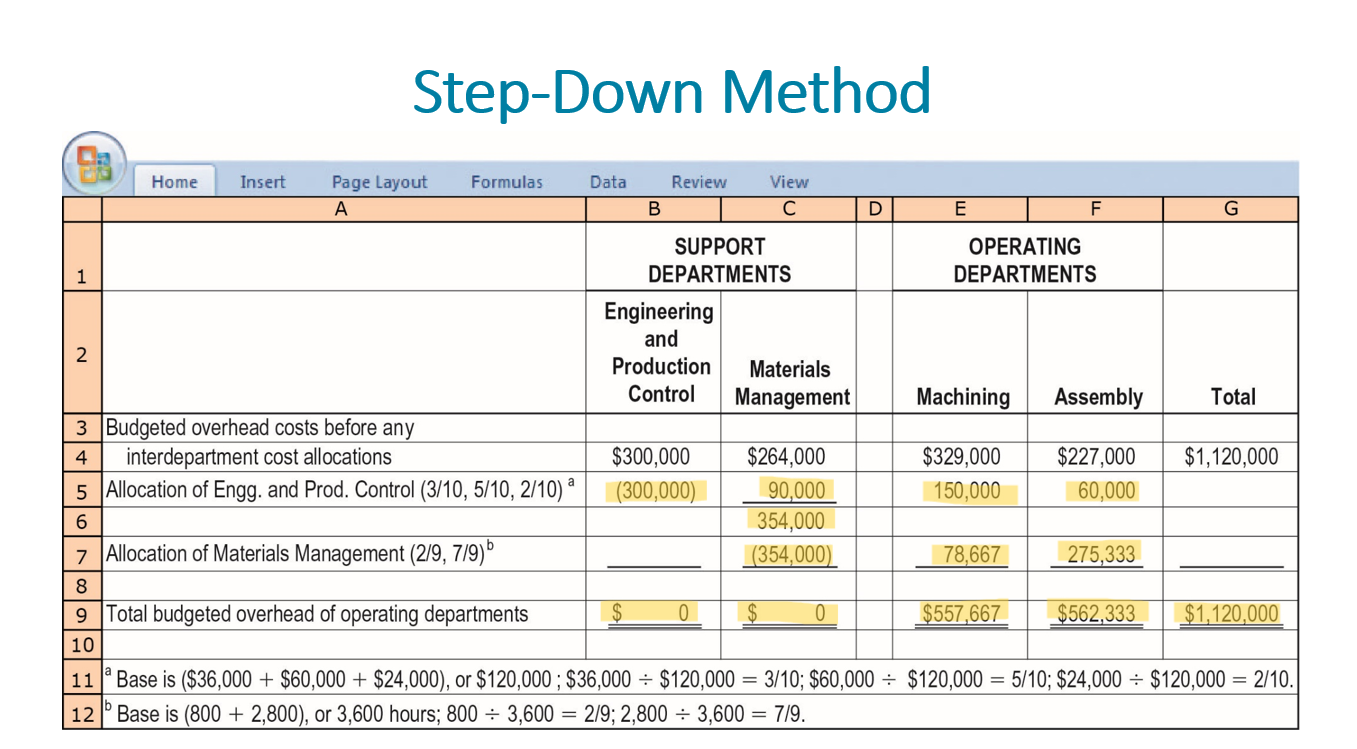 Step-Down Method

Home Insert Page Layout Formulas Data Review View

| | A | B | C | D | E | F | G |
|---|---|---|---|---|---|---|---|
| 1 | | SUPPORT DEPARTMENTS | | | OPERATING DEPARTMENTS | | |
| 2 | | Engineering and Production Control | Materials Management | | Machining | Assembly | Total |
| 3 | Budgeted overhead costs before any | | | | | | |
| 4 | interdepartment cost allocations | \$300,000 | \$264,000 | | \$329,000 | \$227,000 | \$1,120,000 |
| 5 | Allocation of Engg. and Prod. Control (3/10, 5/10, 2/10) $^a$ | (300,000) | 90,000 | | 150,000 | 60,000 | |
| 6 | | | 354,000 | | | | |
| 7 | Allocation of Materials Management (2/9, 7/9) $^b$ | | (354,000) | | 78,667 | 275,333 | |
| 8 | | | | | | | |
| 9 | Total budgeted overhead of operating departments | \$ 0 | \$ 0 | | \$557,667 | \$562,333 | \$1,120,000 |
| 10 | | | | | | | |
| 11 | $^a$ Base is (\$36,000 + \$60,000 + \$24,000), or \$120,000 ; \$36,000 ÷ \$120,000 = 3/10; \$60,000 ÷ \$120,000 = 5/10; \$24,000 ÷ \$120,000 = 2/10. | | | | | | |
| 12 | $^b$ Base is (800 + 2,800), or 3,600 hours; 800 ÷ 3,600 = 2/9; 2,800 ÷ 3,600 = 7/9. | | | | | | |